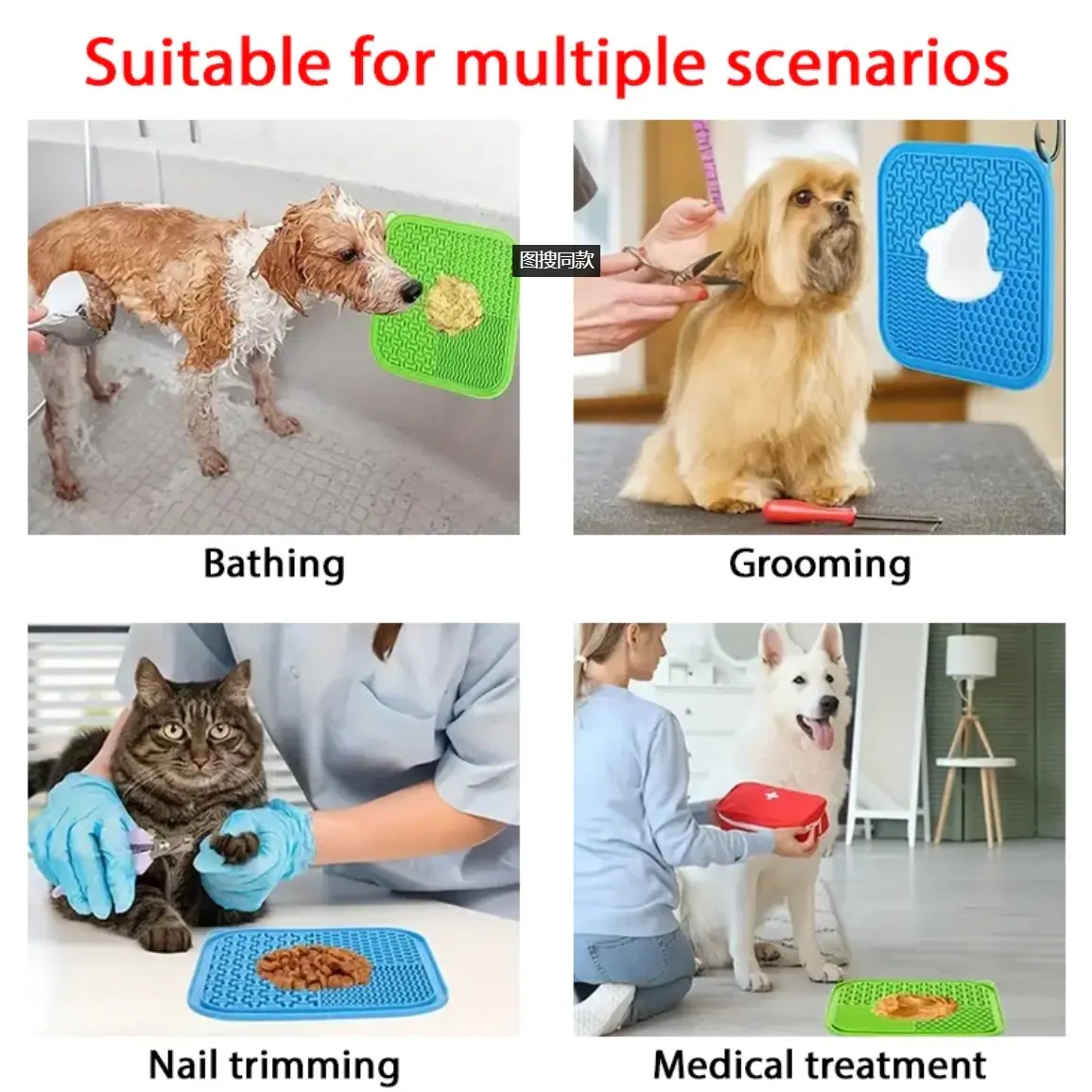 Suitable for multiple scenarios

图搜同款

Bathing

Grooming

Nail trimming

Medical treatment